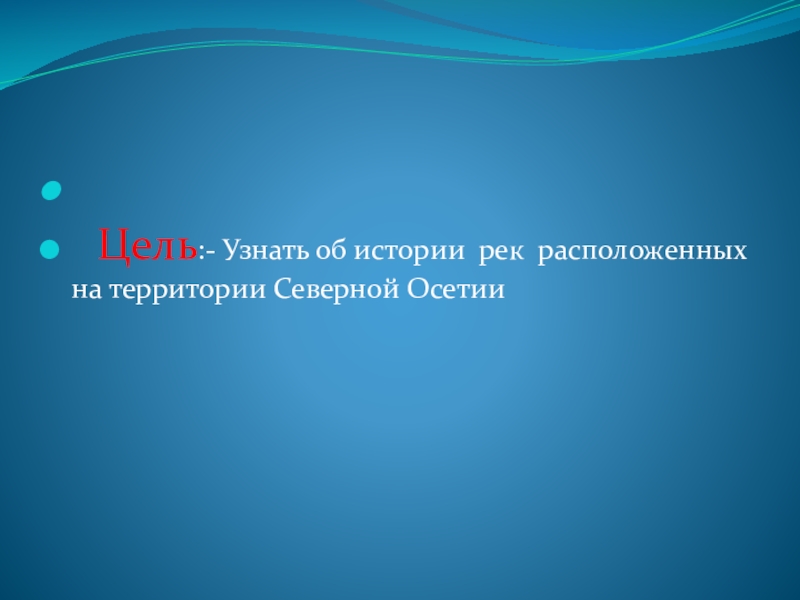 Цель:- Узнать об истории рек расположенных на территории Северной Осетии